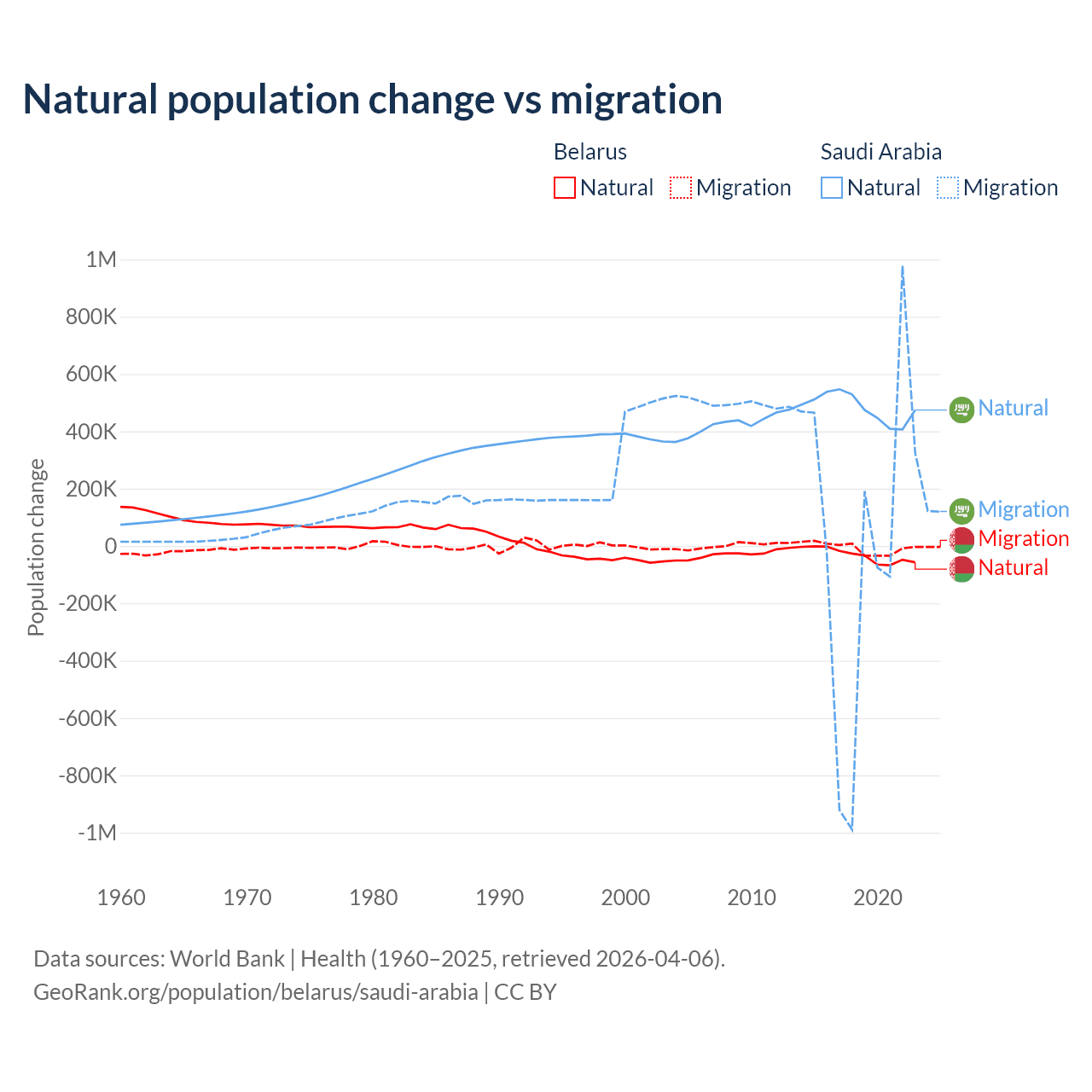 Natural population change vs migration

Belarus
Natural Migration

Saudi Arabia
Natural Migration

Population change

1M
800K
600K
400K
200K
0
-200K
-400K
-600K
-800K
-1M

1960 1970 1980 1990 2000 2010 2020

Natural
Migration
Migration
Natural

Data sources: World Bank | Health (1960–2025, retrieved 2026-04-06).
GeoRank.org/population/belarus/saudi-arabia | CC BY